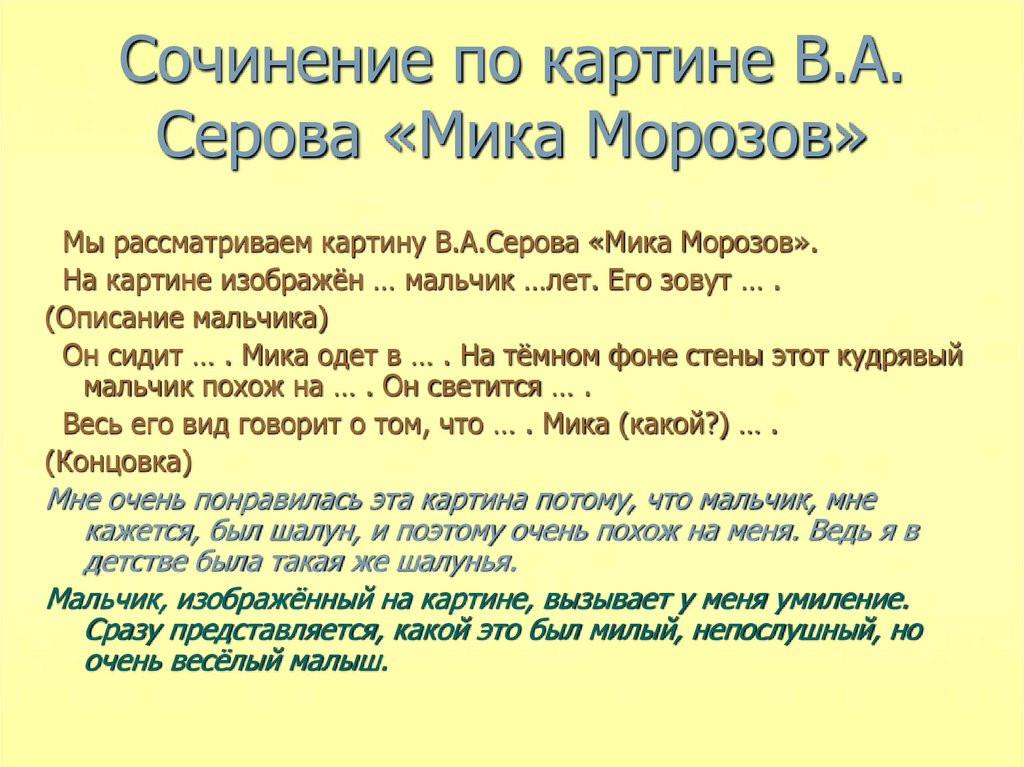 Сочинение по картине В.А. Серова «Мика Морозов»

Мы рассматриваем картину В.А.Серова «Мика Морозов».

На картине изображён … мальчик …лет. Его зовут … .

(Описание мальчика)

Он сидит … . Мика одет в … . На тёмном фоне стены этот кудрявый мальчик похож на … . Он светится … .

Весь его вид говорит о том, что … . Мика (какой?) … .

(Концовка)

Мне очень понравилась эта картина потому, что мальчик, мне кажется, был шалун, и поэтому очень похож на меня. Ведь я в детстве была такая же шалунья.

Мальчик, изображённый на картине, вызывает у меня умиление. Сразу представляется, какой это был милый, непослушный, но очень весёлый малыш.